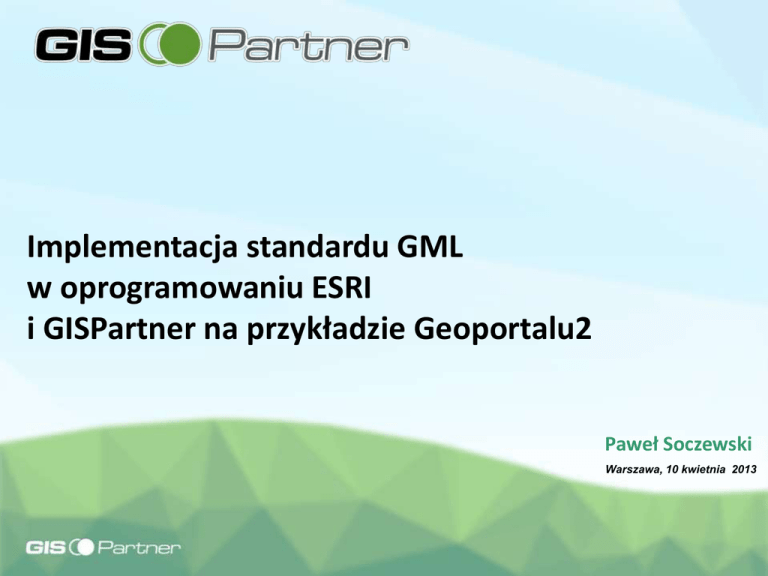 GIS Partner

Implementacja standardu GML
w oprogramowaniu ESRI
i GISPartner na przykładzie Geoportalu2

Paweł Soczewski

Warszawa, 10 kwietnia 2013

GIS Partner